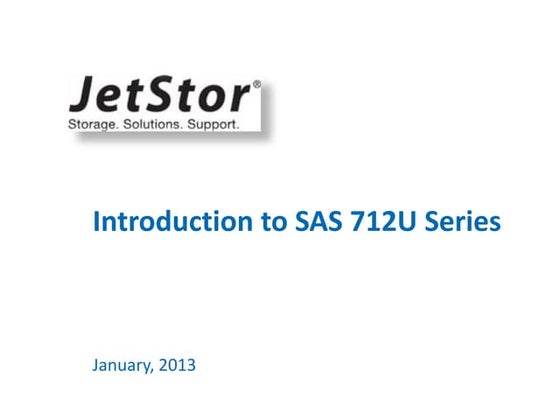 JetStor®
Storage. Solutions. Support.

Introduction to SAS 712U Series

January, 2013